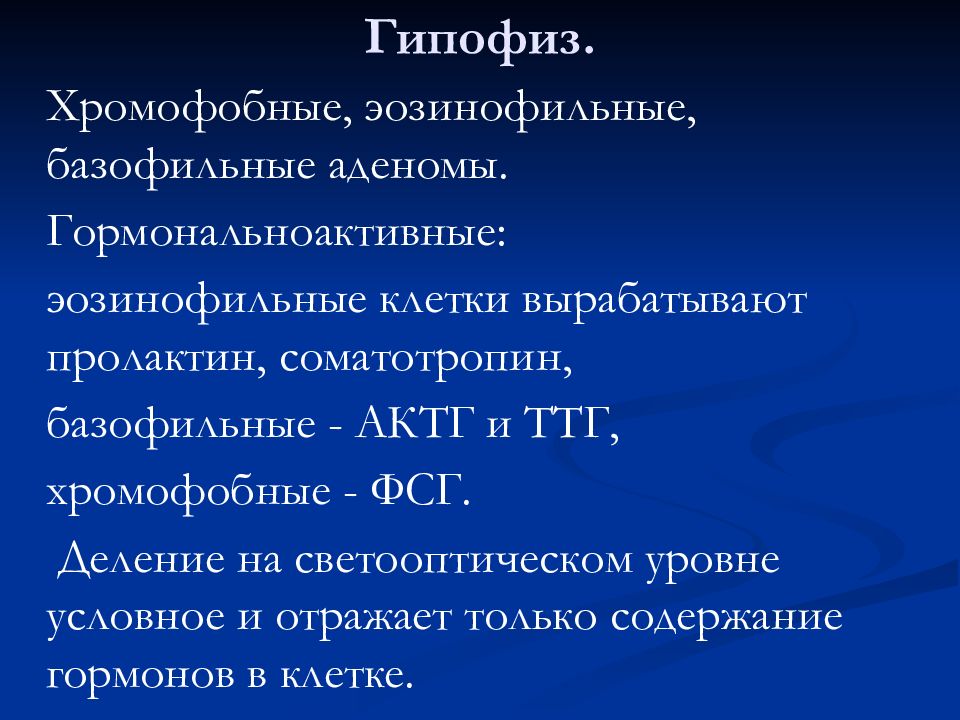 Гипофиз.

Хромофобные, эозинофильные, базофильные аденомы.

Гормональноактивные:

эозинофильные клетки вырабатывают пролактин, соматотропин,

базофильные - АКТГ и ТТГ,

хромофобные - ФСГ.

Деление на светооптическом уровне условное и отражает только содержание гормонов в клетке.